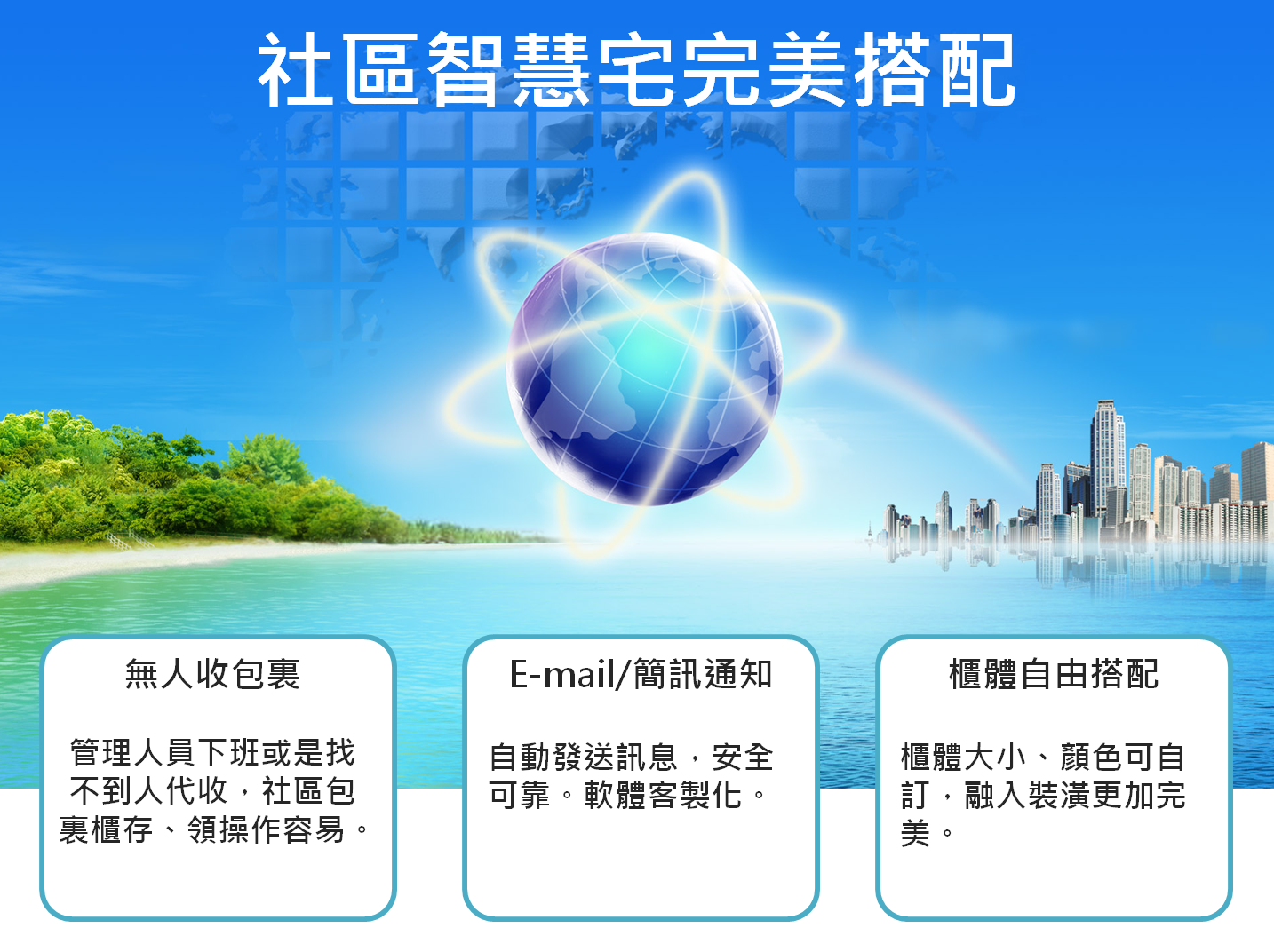 社區智慧宅完美搭配

無人收包裹

管理人員下班或是找不到人代收，社區包裹櫃存、領操作容易。

E-mail/簡訊通知

自動發送訊息，安全可靠。軟體客製化。

櫃體自由搭配

櫃體大小、顏色可自訂，融入裝潢更加完美。